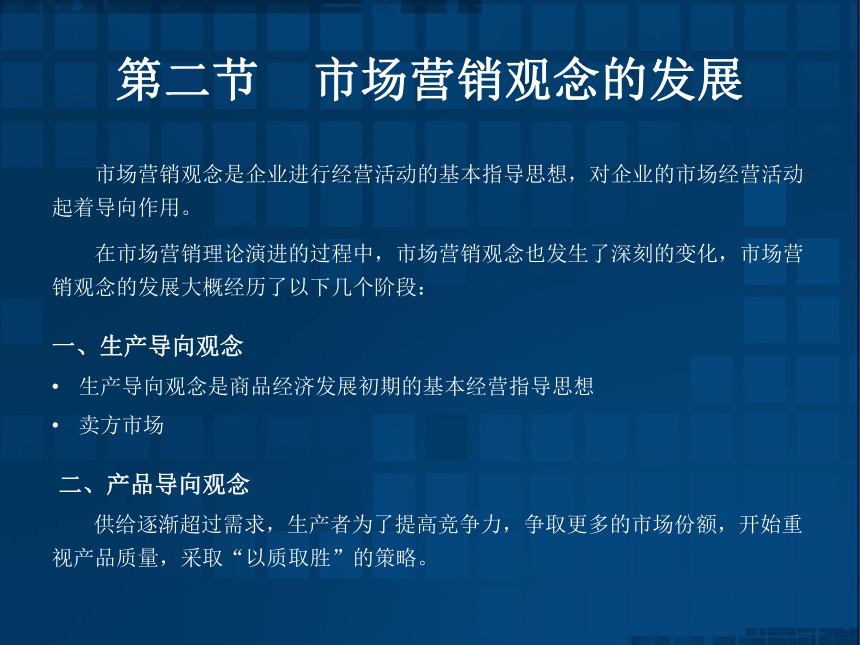 第二节　市场营销观念的发展

市场营销观念是企业进行经营活动的基本指导思想，对企业的市场经营活动起着导向作用。

在市场营销理论演进的过程中，市场营销观念也发生了深刻的变化，市场营销观念的发展大概经历了以下几个阶段：

一、生产导向观念

• 生产导向观念是商品经济发展初期的基本经营指导思想
• 卖方市场

二、产品导向观念

供给逐渐超过需求，生产者为了提高竞争力，争取更多的市场份额，开始重视产品质量，采取“以质取胜”的策略。